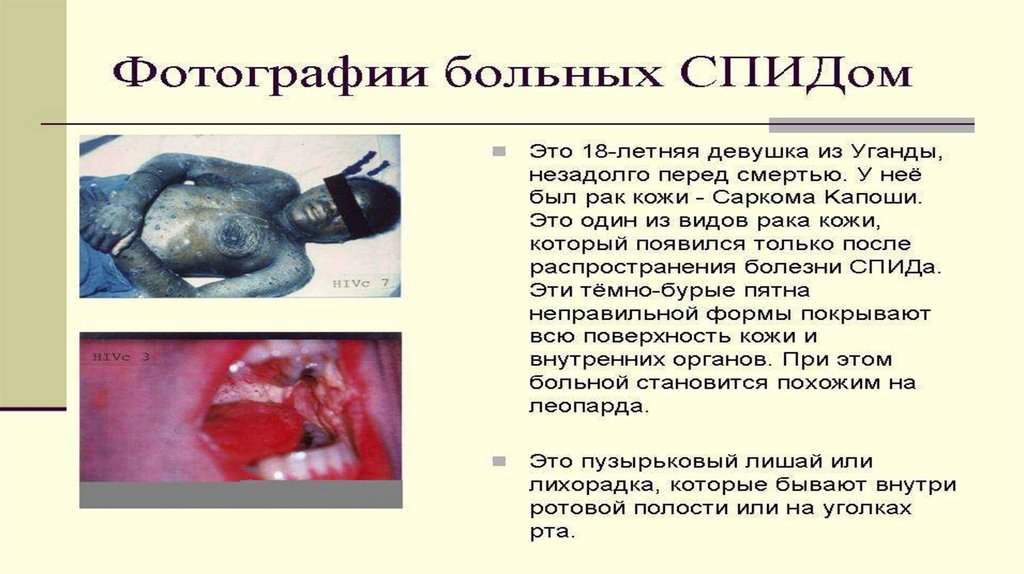 Фотографии больных СПИДом

HIVc 7

HIVc 3

Это 18-летняя девушка из Уганды, незадолго перед смертью. У неё был рак кожи - Саркома Капоши. Это один из видов рака кожи, который появился только после распространения болезни СПИДа. Эти тёмно-бурые пятна неправильной формы покрывают всю поверхность кожи и внутренних органов. При этом больной становится похожим на леопарда.

Это пузырьковый лишай или лихорадка, которые бывают внутри ротовой полости или на уголках рта.